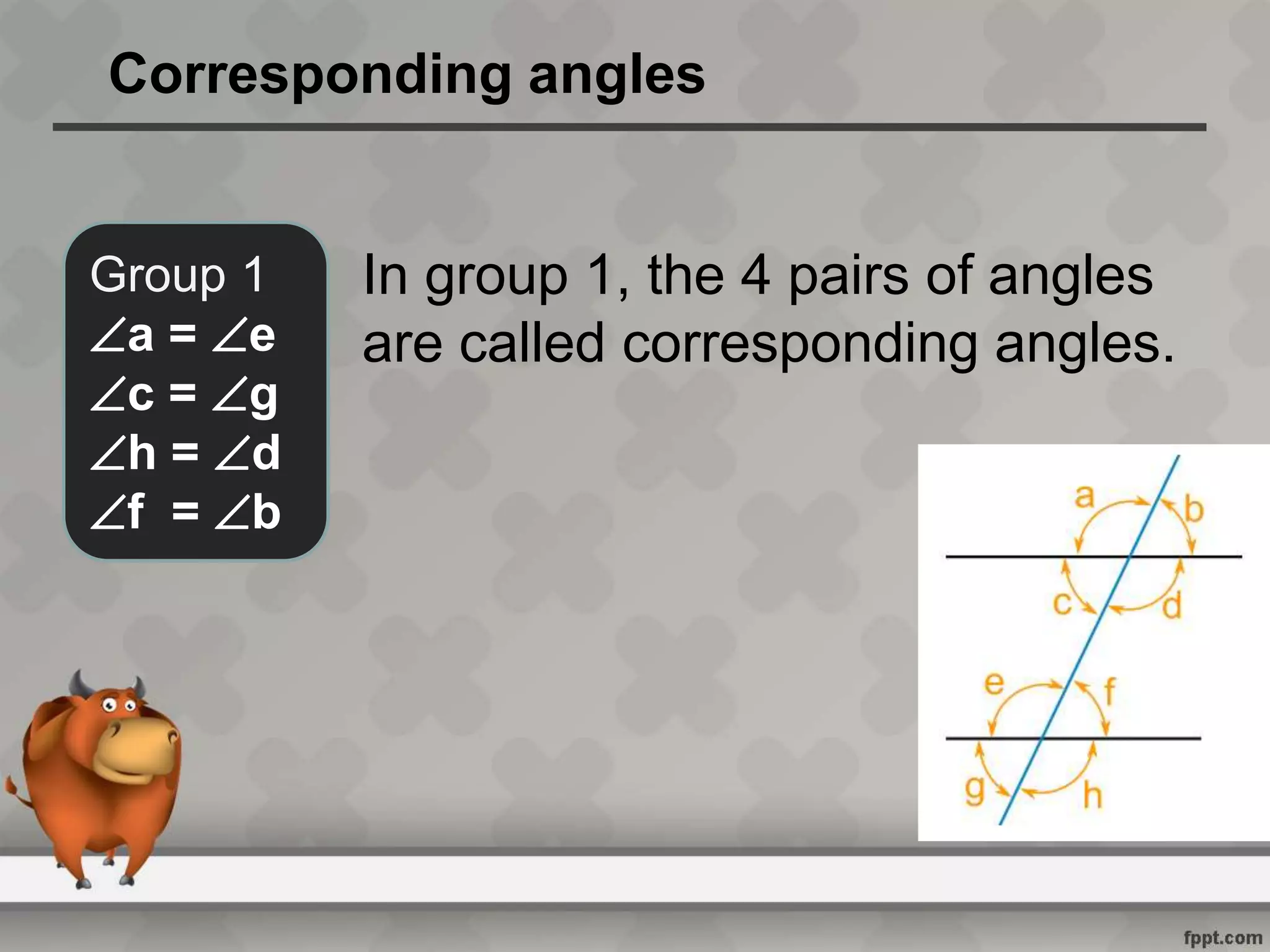 Corresponding angles

Group 1
$\angle a = \angle e$
$\angle c = \angle g$
$\angle h = \angle d$
$\angle f = \angle b$

In group 1, the 4 pairs of angles are called corresponding angles.

a
b
c
d
e
f
g
h

fppt.com